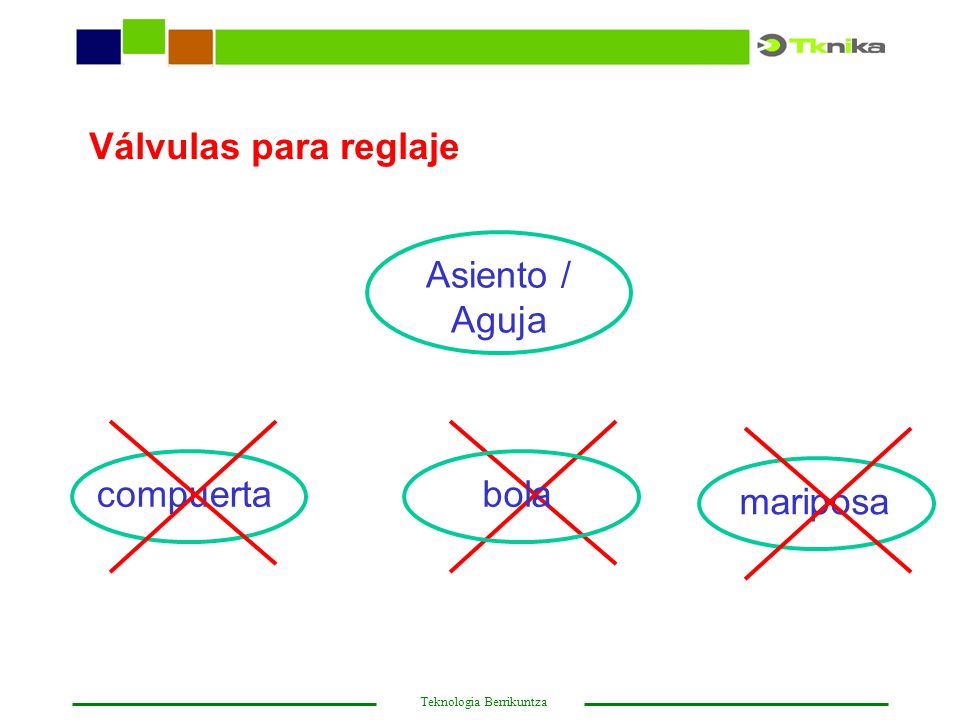 Tknika

Válvulas para reglaje

Asiento / Aguja

compuerta

bola

mariposa

Teknologia Berrikuntza